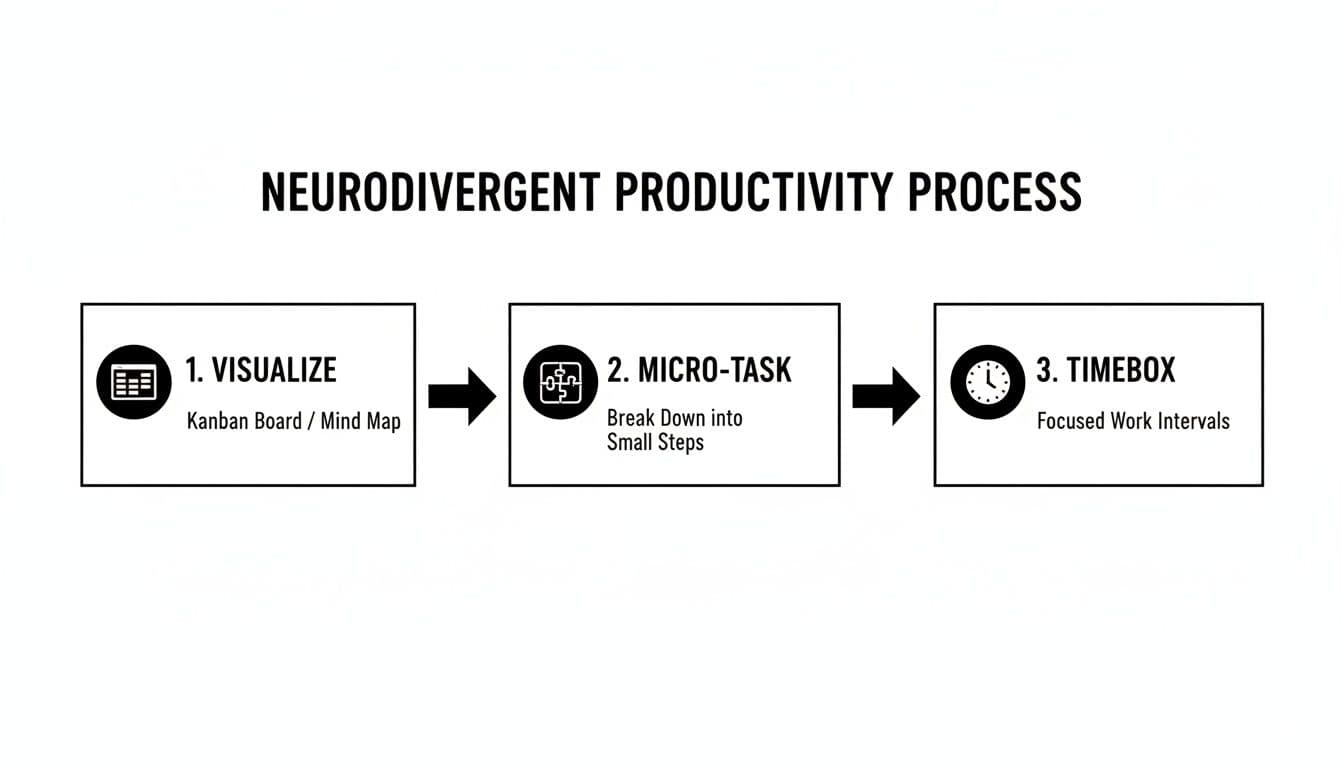 NEURODIVERGENT PRODUCTIVITY PROCESS

1. VISUALIZE
Kanban Board / Mind Map

2. MICRO-TASK
Break Down into Small Steps

3. TIMEBOX
Focused Work Intervals